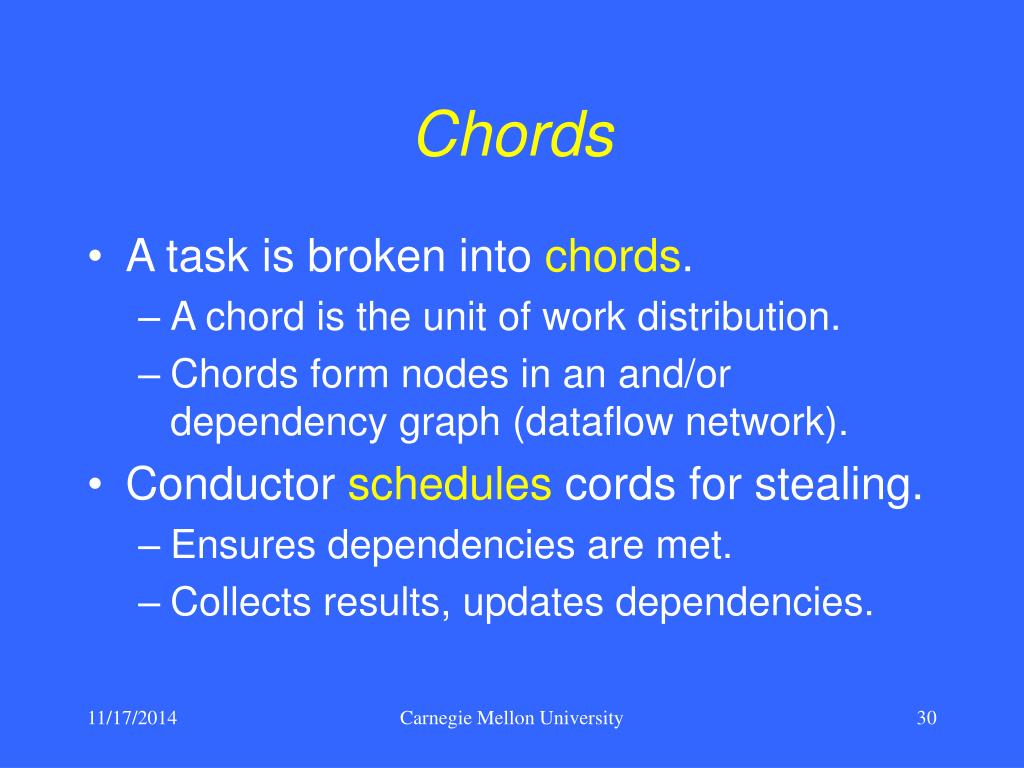 Chords

• A task is broken into chords.
– A chord is the unit of work distribution.
– Chords form nodes in an and/or dependency graph (dataflow network).
• Conductor schedules cords for stealing.
– Ensures dependencies are met.
– Collects results, updates dependencies.

11/17/2014 Carnegie Mellon University 30